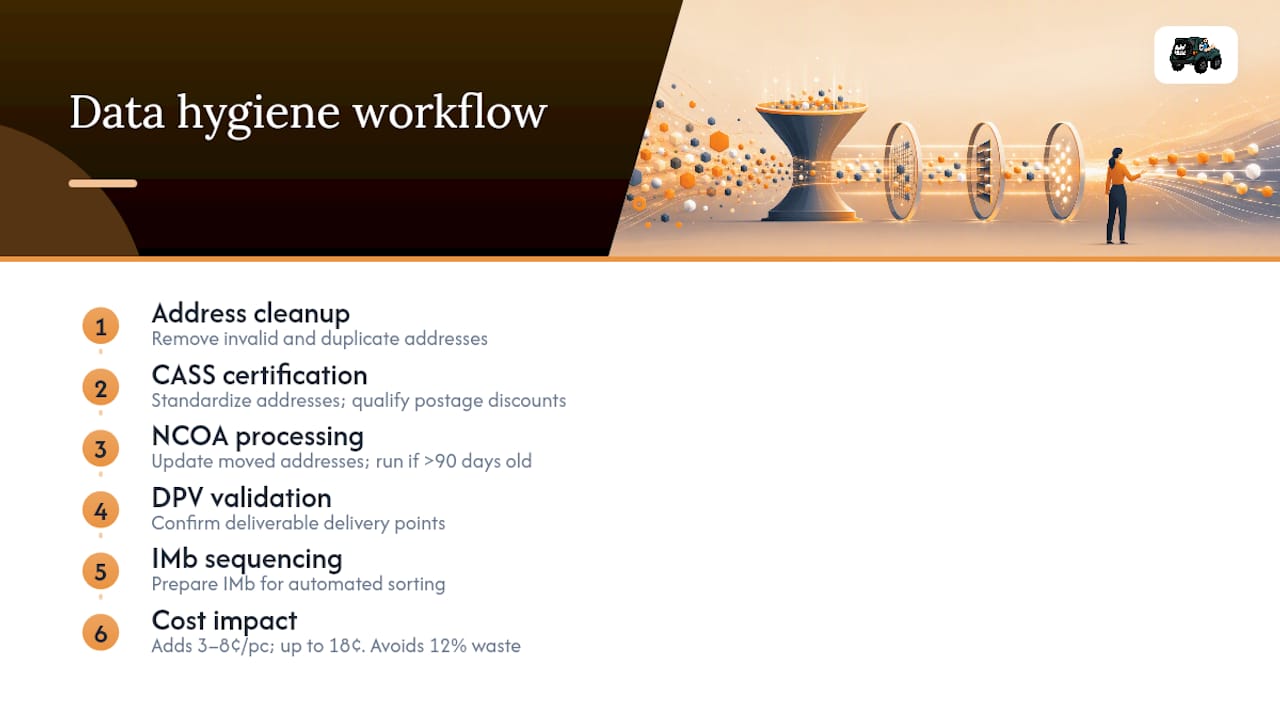 Data hygiene workflow

1
Address cleanup
Remove invalid and duplicate addresses

2
CASS certification
Standardize addresses; qualify postage discounts

3
NCOA processing
Update moved addresses; run if >90 days old

4
DPV validation
Confirm deliverable delivery points

5
IMb sequencing
Prepare IMb for automated sorting

6
Cost impact
Adds 3–8¢/pc; up to 18¢. Avoids 12% waste